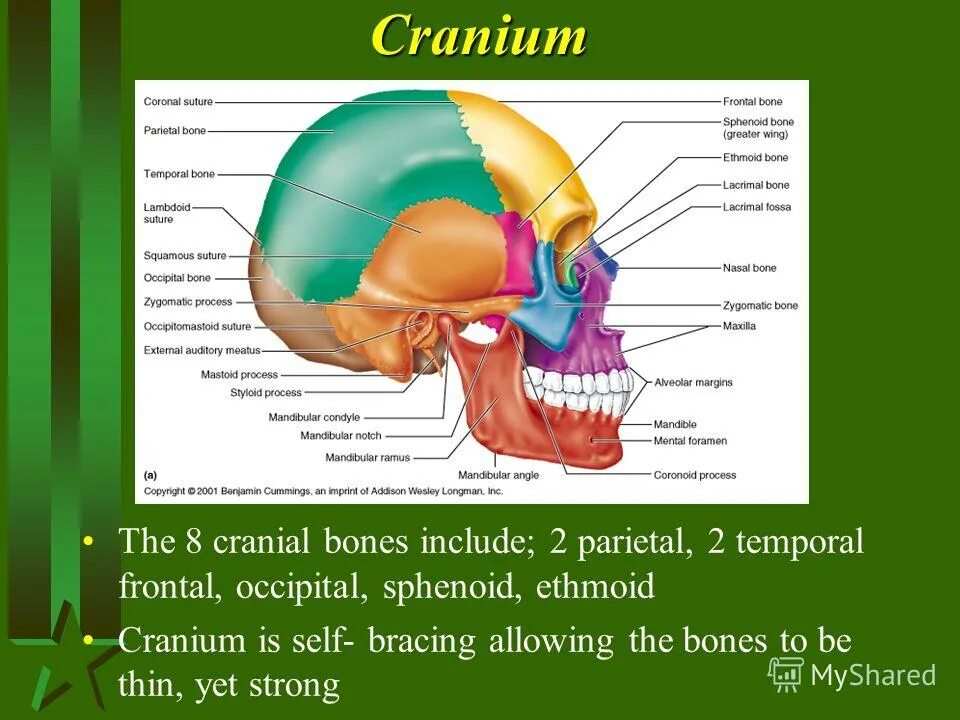 Cranium

Coronal suture
Parietal bone
Temporal bone
Lambdoid suture
Squamous suture
Occipital bone
Zygomatic process
Occipitomastoid suture
External auditory meatus
Mastoid process
Styloid process
Mandibular condyle
Mandibular notch
Mandibular ramus
Mandibular angle
Frontal bone
Sphenoid bone (greater wing)
Ethmoid bone
Lacrimal bone
Lacrimal fossa
Nasal bone
Zygomatic bone
Maxilla
Alveolar margins
Mandible
Mental foramen
Coronoid process
(a)
Copyright © 2001 Benjamin Cummings, an imprint of Addison Wesley Longman, Inc.

• The 8 cranial bones include; 2 parietal, 2 temporal frontal, occipital, sphenoid, ethmoid

• Cranium is self- bracing allowing the bones to be thin, yet strong

MyShared